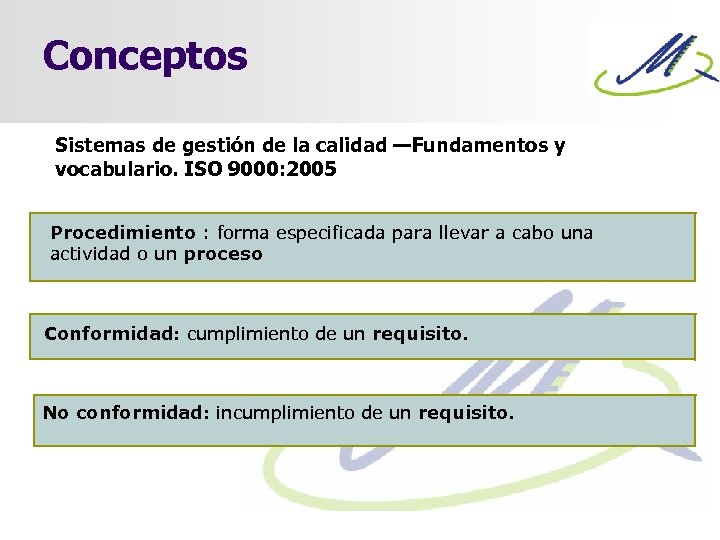 Conceptos

Sistemas de gestión de la calidad —Fundamentos y vocabulario. ISO 9000:2005

Procedimiento : forma especificada para llevar a cabo una actividad o un proceso

Conformidad: cumplimiento de un requisito.

No conformidad: incumplimiento de un requisito.